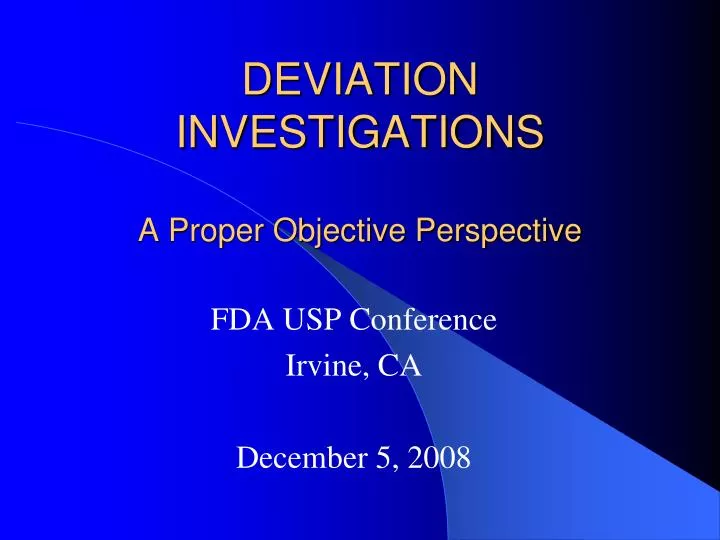 DEVIATION INVESTIGATIONS

A Proper Objective Perspective

FDA USP Conference
Irvine, CA

December 5, 2008